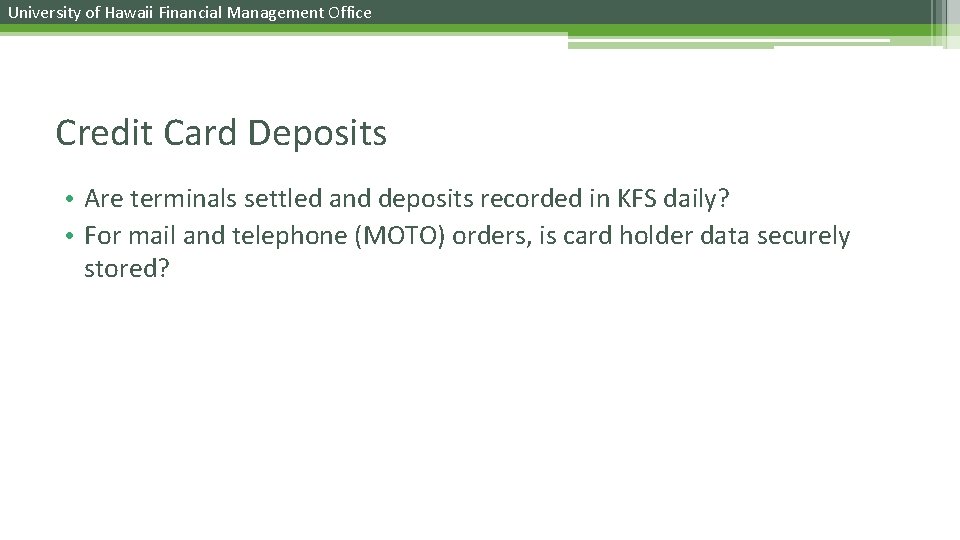 University of Hawaii Financial Management Office

Credit Card Deposits

• Are terminals settled and deposits recorded in KFS daily?
• For mail and telephone (MOTO) orders, is card holder data securely stored?